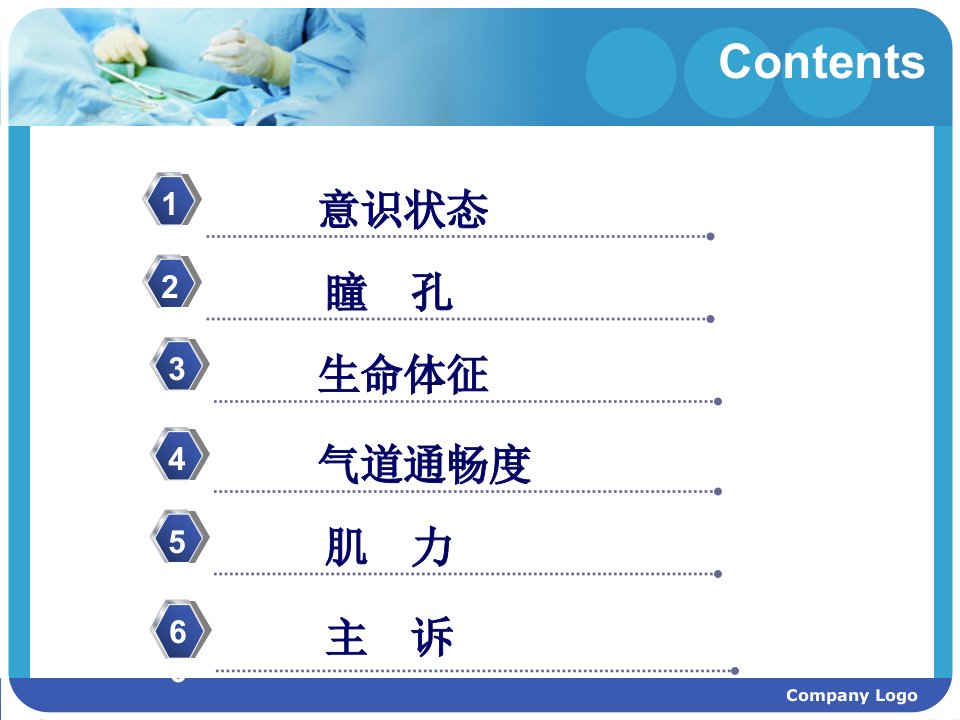 Contents

1 意识状态

2 瞳 孔

3 生命体征

4 气道通畅度

5 肌 力

6 主 诉

Company Logo